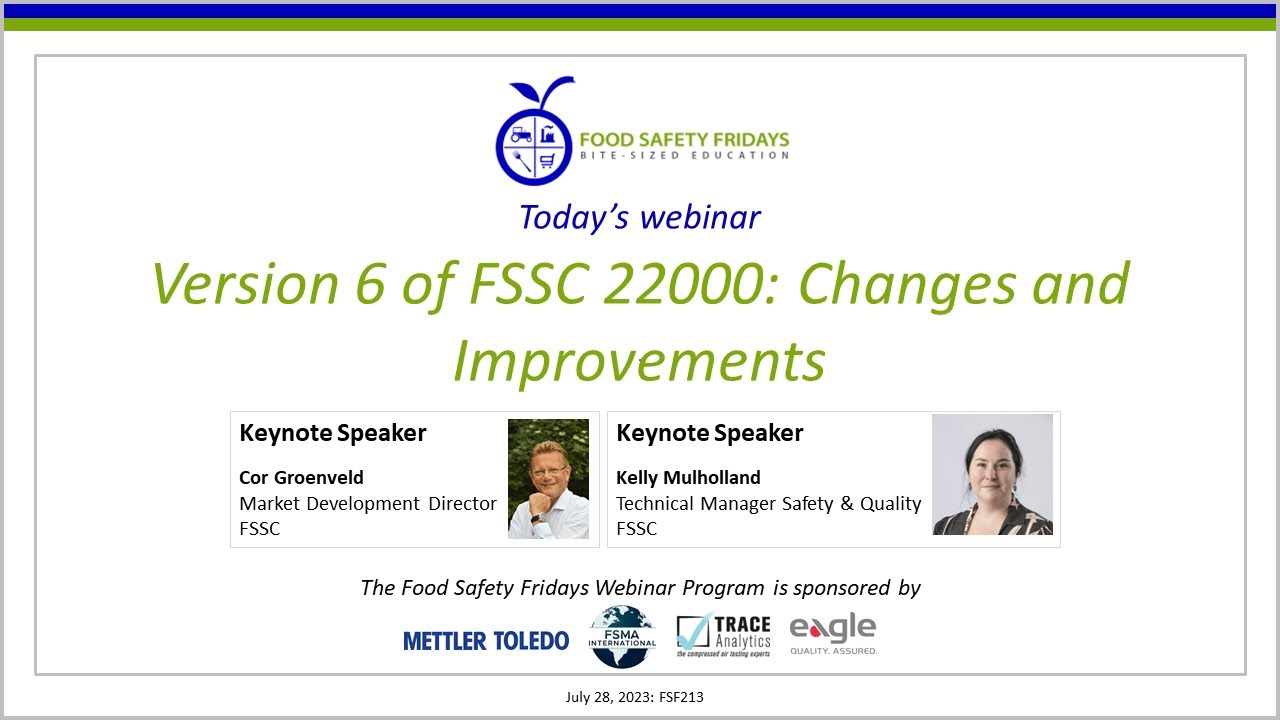 FOOD SAFETY FRIDAYS
BITE-SIZED EDUCATION

Today's webinar

Version 6 of FSSC 22000: Changes and Improvements

Keynote Speaker
Cor Groenveld
Market Development Director
FSSC

Keynote Speaker
Kelly Mulholland
Technical Manager Safety & Quality
FSSC

The Food Safety Fridays Webinar Program is sponsored by

METTLER TOLEDO
FSMA INTERNATIONAL
TRACE Analytics
the compressed air testing experts
eagle
QUALITY. ASSURED.

July 28, 2023: FSF213